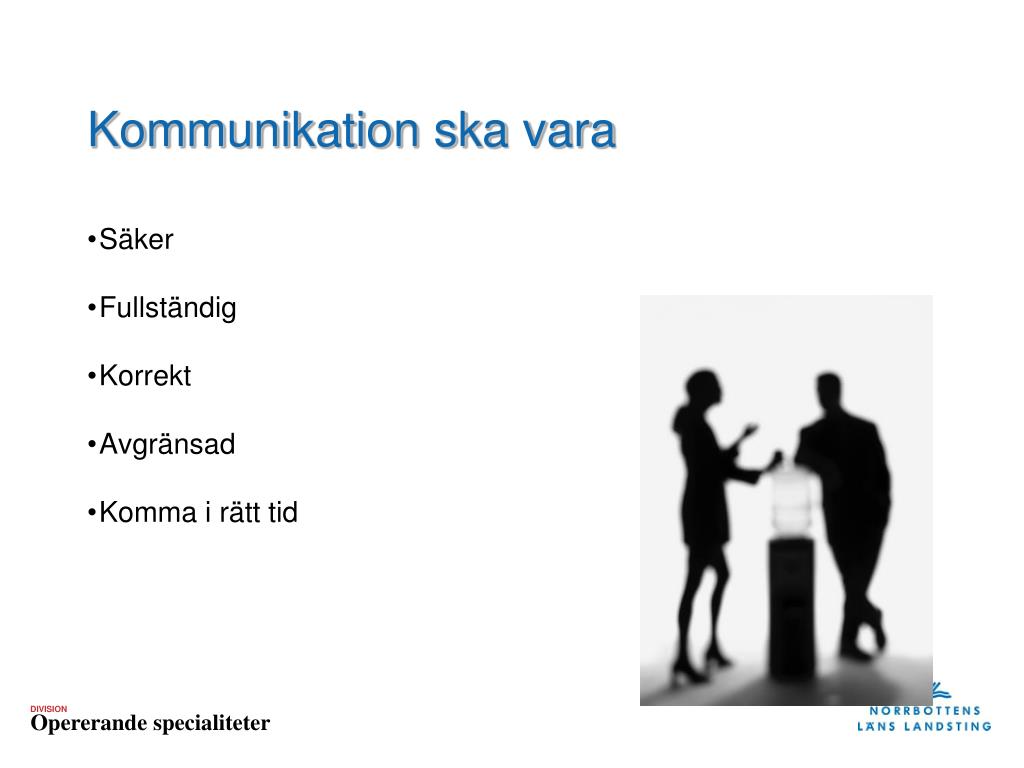 Kommunikation ska vara

•Säker

•Fullständig

•Korrekt

•Avgränsad

•Komma i rätt tid

DIVISION
Opererande specialiteter

NORRBOTTENS
LÄNS LANDSTING